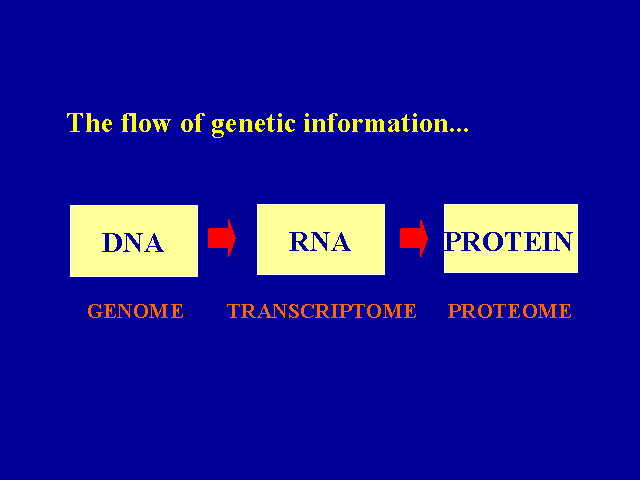 The flow of genetic information...

DNA

RNA

PROTEIN

GENOME

TRANSCRIPTOME

PROTEOME